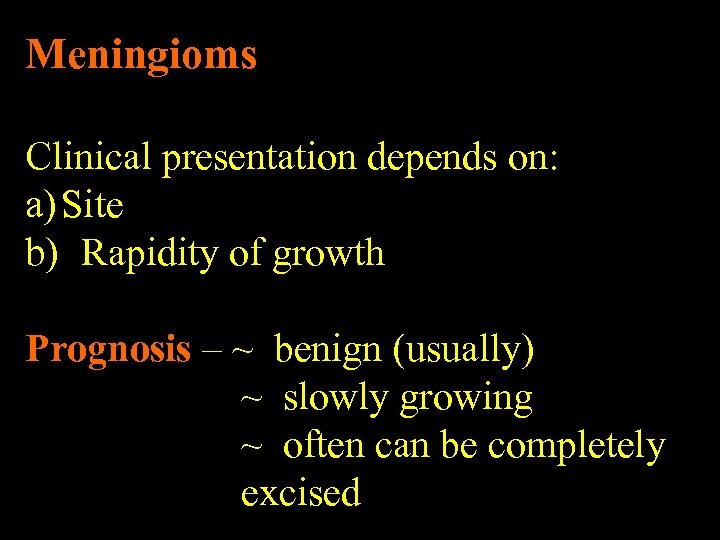 Meningioms

Clinical presentation depends on:
a) Site
b) Rapidity of growth

Prognosis – ~ benign (usually)
~ slowly growing
~ often can be completely excised